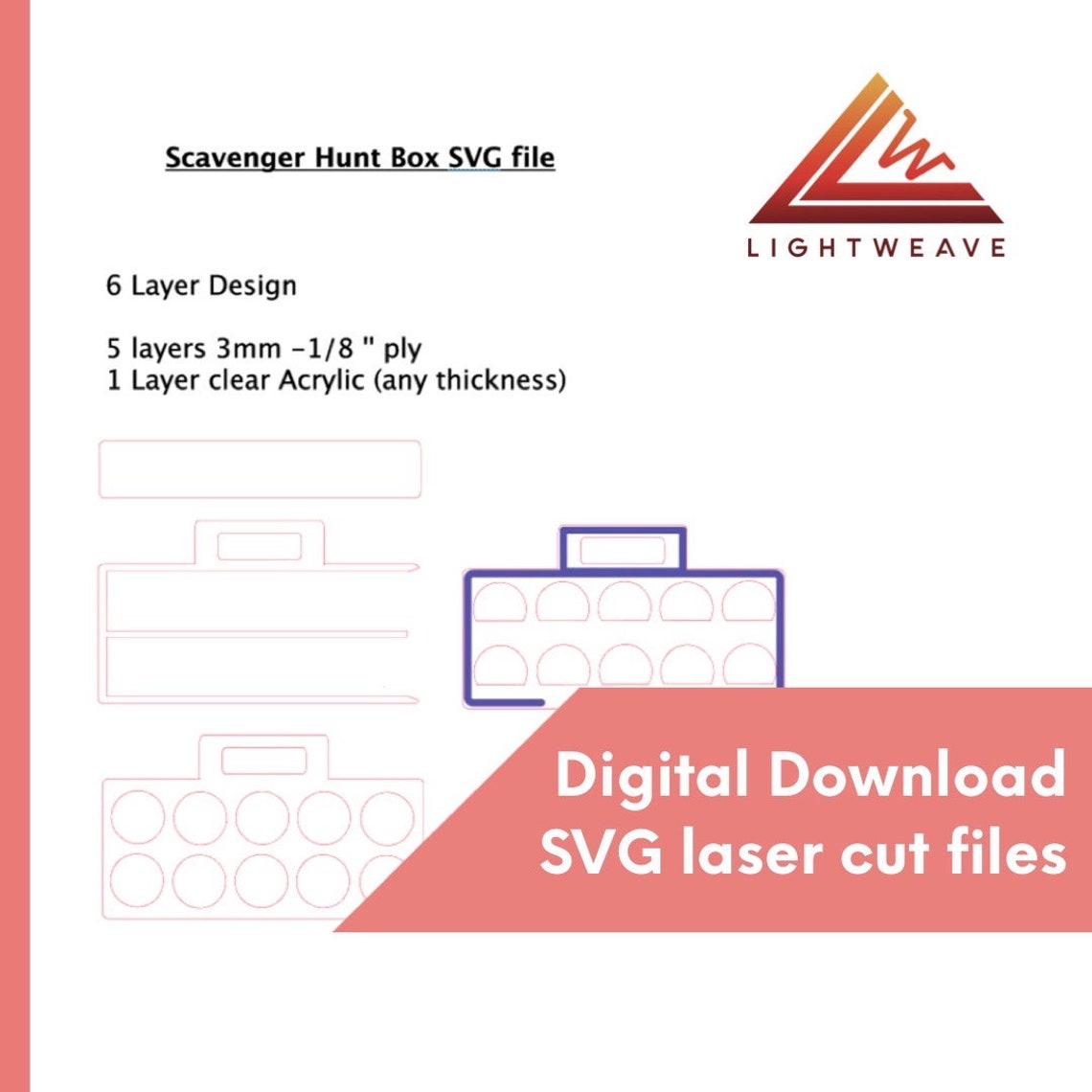 Scavenger Hunt Box SVG file

LIGHTWEAVE

6 Layer Design

5 layers 3mm -1/8 " ply
1 Layer clear Acrylic (any thickness)

Digital Download
SVG laser cut files